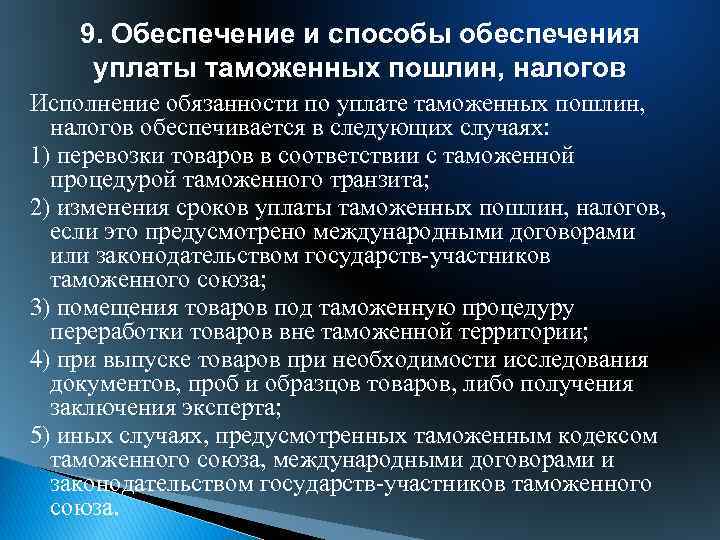 9. Обеспечение и способы обеспечения уплаты таможенных пошлин, налогов

Исполнение обязанности по уплате таможенных пошлин, налогов обеспечивается в следующих случаях:

1) перевозки товаров в соответствии с таможенной процедурой таможенного транзита;

2) изменения сроков уплаты таможенных пошлин, налогов, если это предусмотрено международными договорами или законодательством государств-участников таможенного союза;

3) помещения товаров под таможенную процедуру переработки товаров вне таможенной территории;

4) при выпуске товаров при необходимости исследования документов, проб и образцов товаров, либо получения заключения эксперта;

5) иных случаях, предусмотренных таможенным кодексом таможенного союза, международными договорами и законодательством государств-участников таможенного союза.